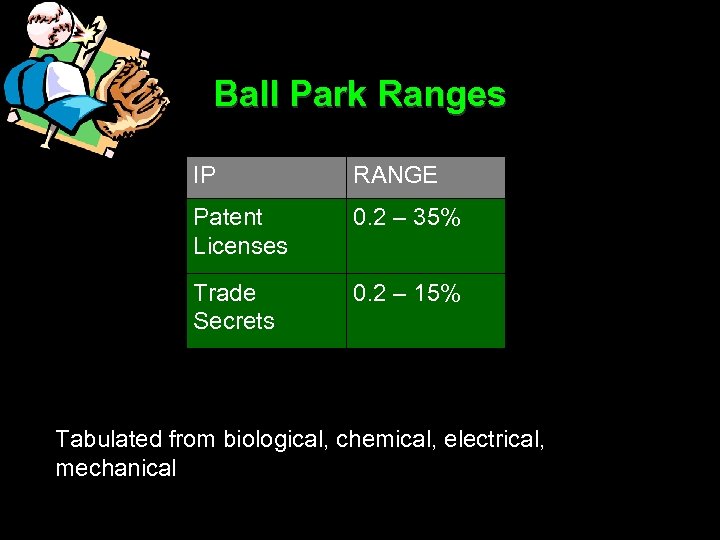 Ball Park Ranges

| IP | RANGE |
|---|---|
| Patent Licenses | 0.2 – 35% |
| Trade Secrets | 0.2 – 15% |

Tabulated from biological, chemical, electrical, mechanical